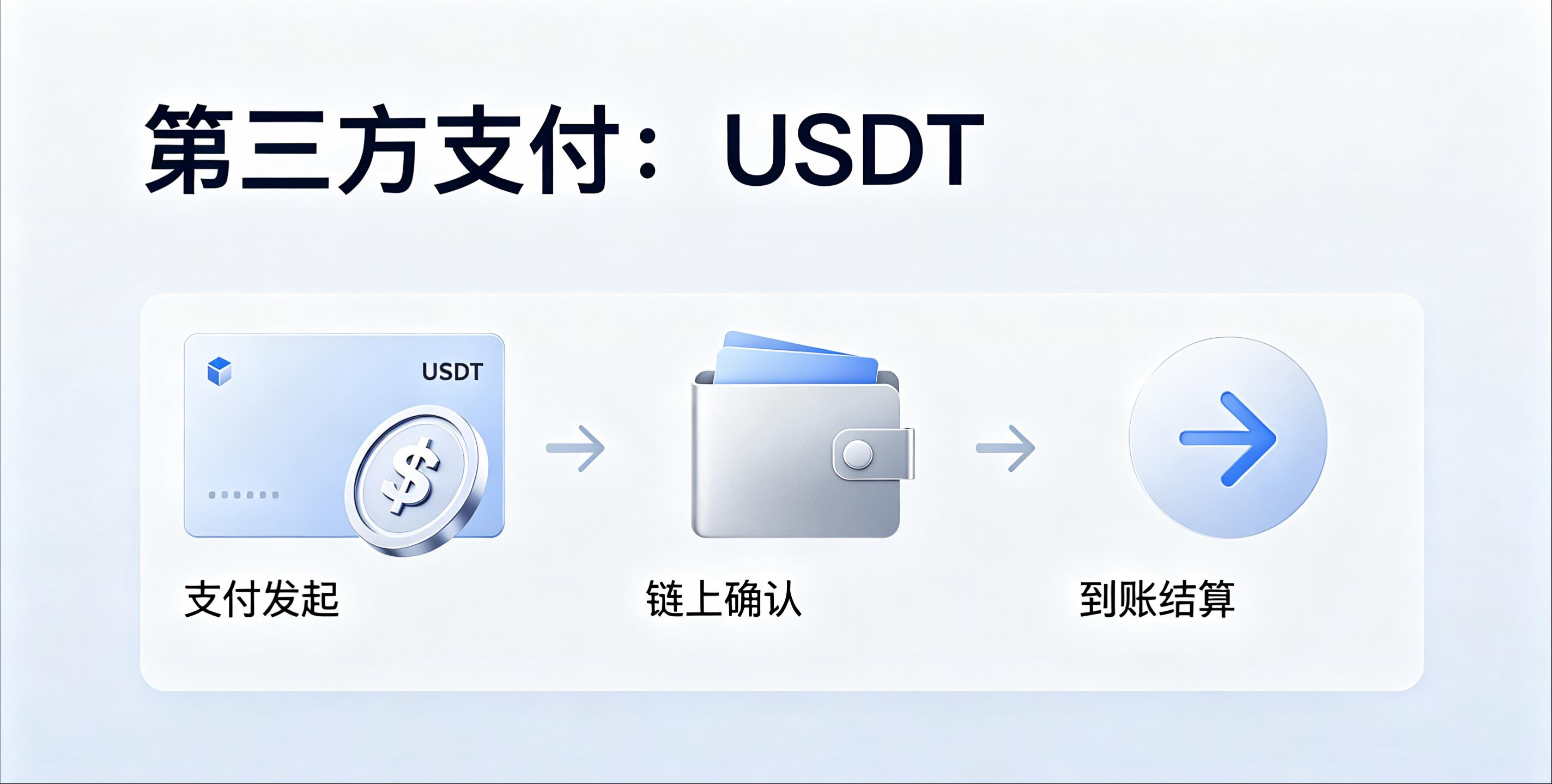 第三方支付：USDT

USDT

$

支付发起

链上确认

到账结算